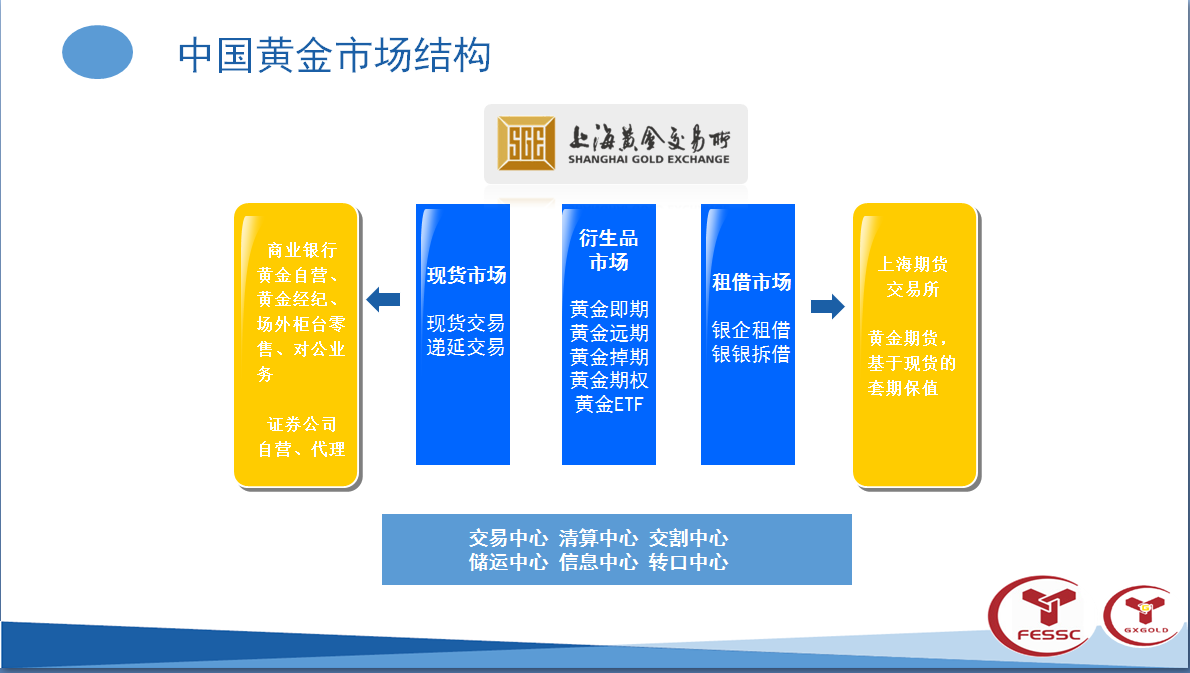 中国黄金市场结构

SGE 上海黄金交易所 SHANGHAI GOLD EXCHANGE

商业银行黄金自营、黄金经纪、场外柜台零售、对公业务

证券公司自营、代理

现货市场

现货交易
递延交易

衍生品市场

黄金即期
黄金远期
黄金掉期
黄金期权
黄金ETF

租借市场

银企租借
银银拆借

上海期货交易所

黄金期货，基于现货的套期保值

交易中心 清算中心 交割中心
储运中心 信息中心 转口中心

FESSC

GXGOLD